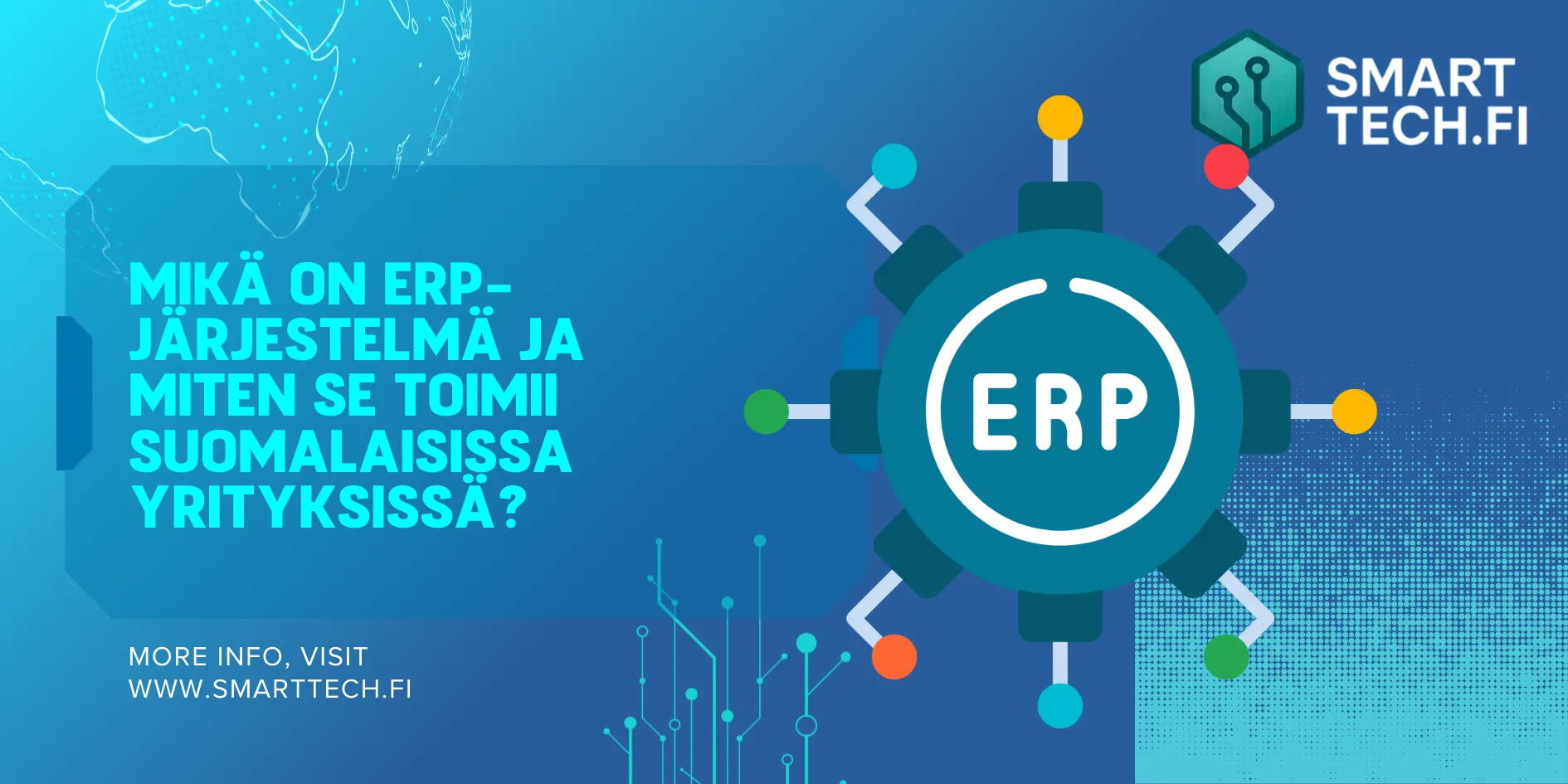 SMART TECH.FI

MIKÄ ON ERP-JÄRJESTELMÄ JA MITEN SE TOIMII SUOMALAISISSA YRITYKSISSÄ?

ERP

MORE INFO, VISIT
WWW.SMARTTECH.FI